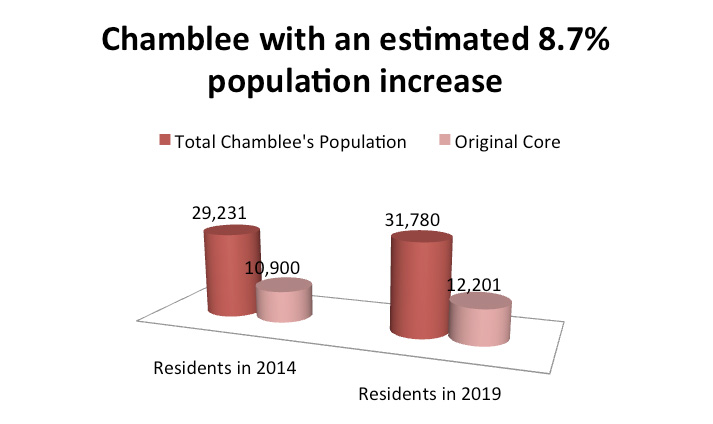 Chamblee with an estimated 8.7% population increase

Total Chamblee's Population
Original Core

29,231
10,900
31,780
12,201

Residents in 2014
Residents in 2019